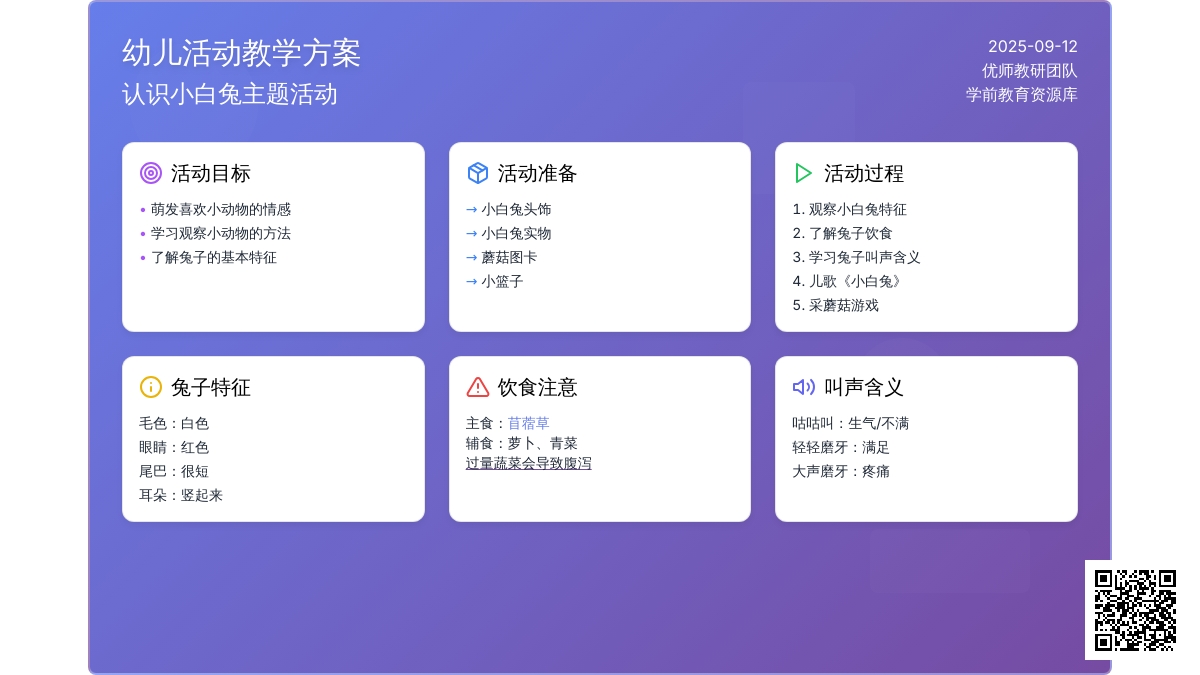 幼儿活动教学方案
认识小白兔主题活动

2025-09-12
优师教研团队
学前教育资源库

活动目标
• 萌发喜欢小动物的情感
• 学习观察小动物的方法
• 了解兔子的基本特征

活动准备
→ 小白兔头饰
→ 小白兔实物
→ 蘑菇图卡
→ 小篮子

活动过程
1. 观察小白兔特征
2. 了解兔子饮食
3. 学习兔子叫声含义
4. 儿歌《小白兔》
5. 采蘑菇游戏

兔子特征
毛色：白色
眼睛：红色
尾巴：很短
耳朵：竖起来

饮食注意
主食：苜蓿草
辅食：萝卜、青菜
过量蔬菜会导致腹泻

叫声含义
咕咕叫：生气/不满
轻轻磨牙：满足
大声磨牙：疼痛